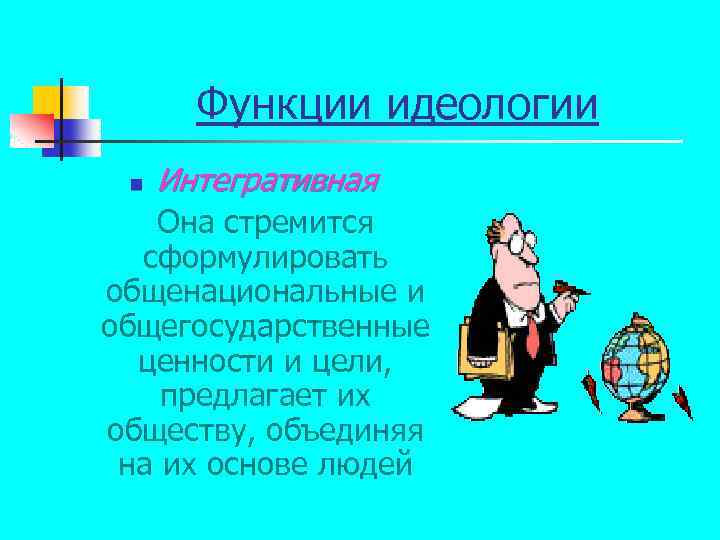 Функции идеологии

Интегративная

Она стремится сформулировать общенациональные и общегосударственные ценности и цели, предлагает их обществу, объединяя на их основе людей